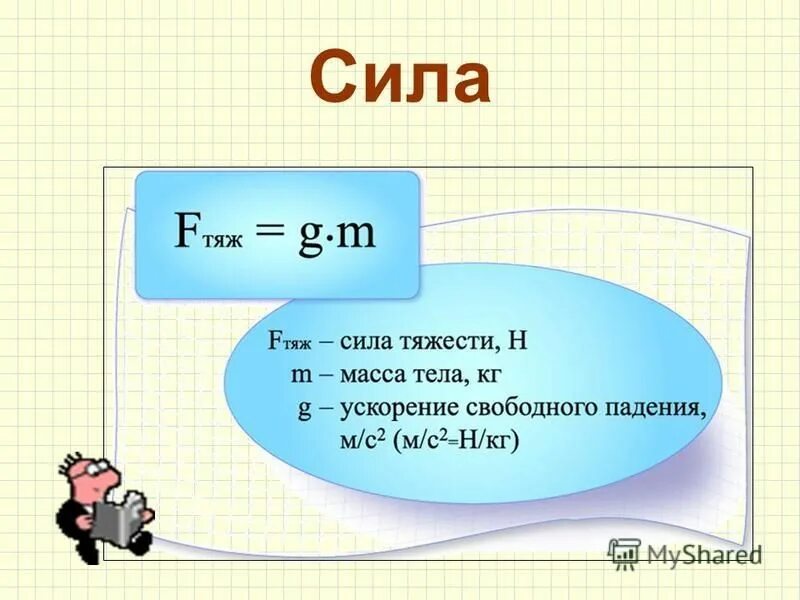 Сила

$F_{тяж} = g \cdot m$

$F_{тяж}$ – сила тяжести, Н
m – масса тела, кг
g – ускорение свободного падения, м/с$^2$ (м/с$^2$=Н/кг)

MyShared